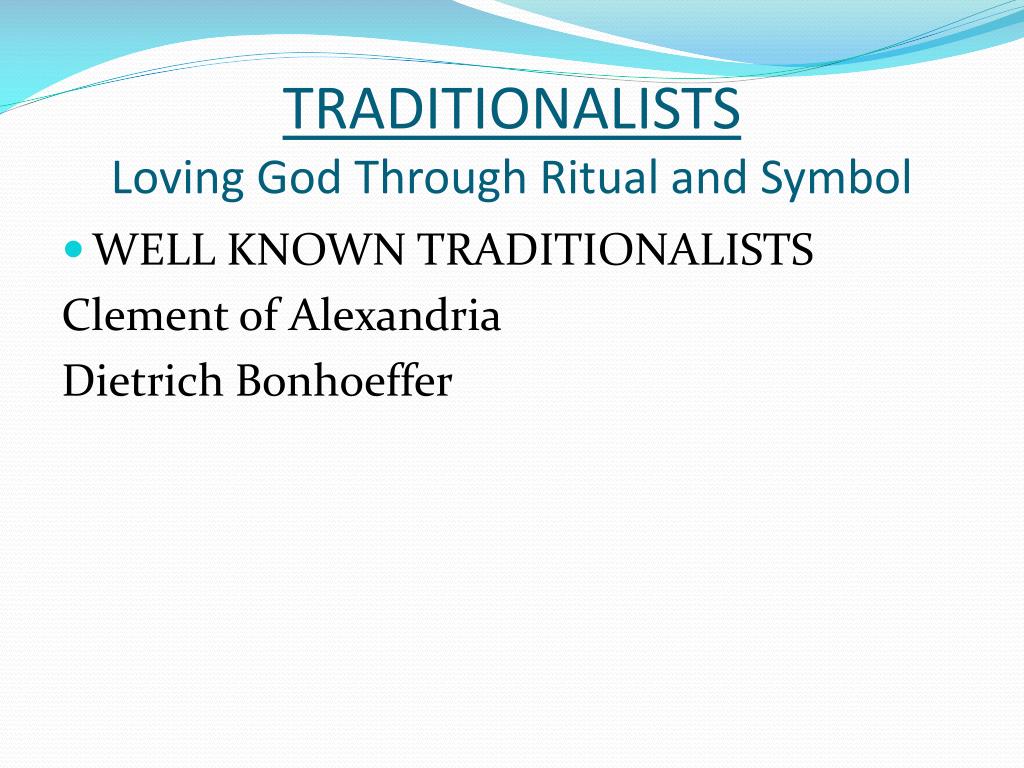 TRADITIONALISTS
Loving God Through Ritual and Symbol

WELL KNOWN TRADITIONALISTS
Clement of Alexandria
Dietrich Bonhoeffer